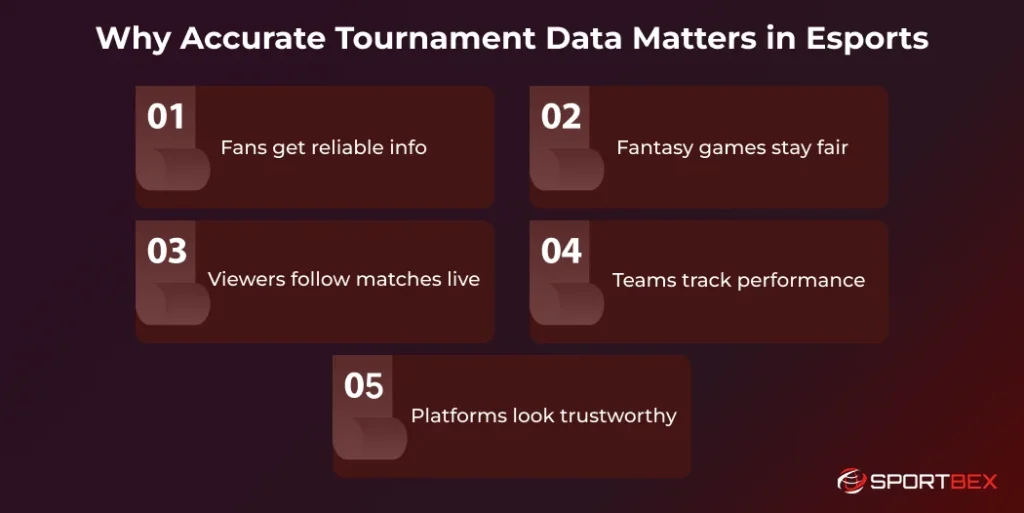 Why Accurate Tournament Data Matters in Esports

01
Fans get reliable info

02
Fantasy games stay fair

03
Viewers follow matches live

04
Teams track performance

05
Platforms look trustworthy

SPORTBEX